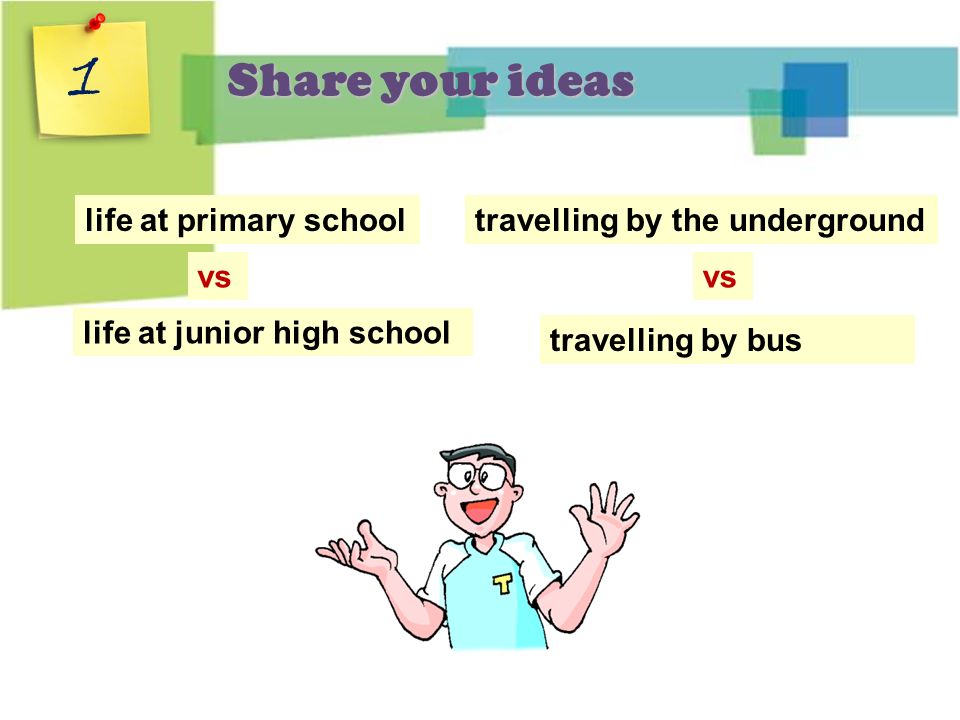 1

Share your ideas

life at primary school

vs

life at junior high school

travelling by the underground

vs

travelling by bus

T